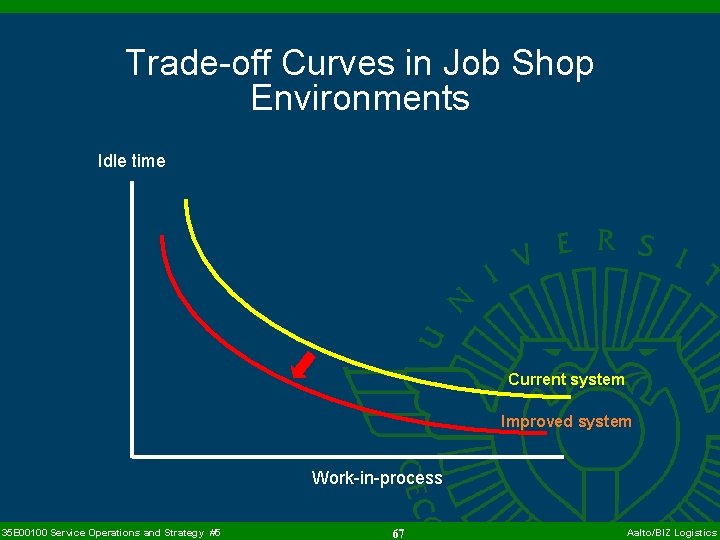 Trade-off Curves in Job Shop Environments

Idle time

Current system

Improved system

Work-in-process

UNIVERSIT

35E00100 Service Operations and Strategy #5

67

Aalto/BIZ Logistics